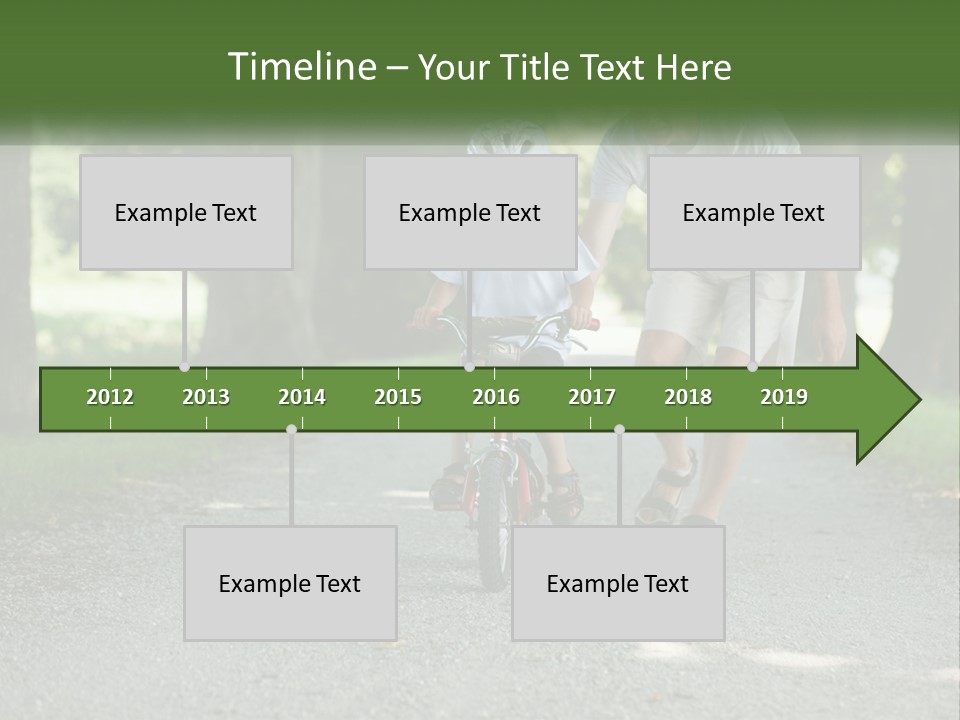 Timeline – Your Title Text Here

Example Text

Example Text

Example Text

2012 2013 2014 2015 2016 2017 2018 2019

Example Text

Example Text